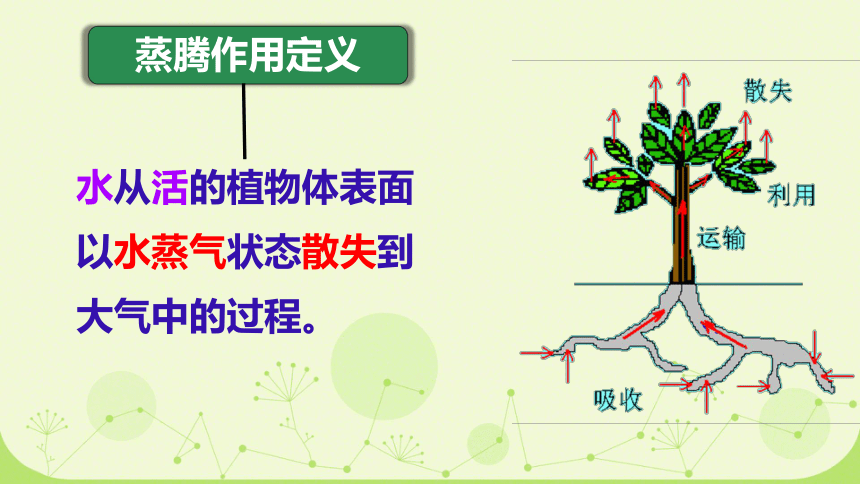 蒸腾作用定义

水从活的植物体表面以水蒸气状态散失到大气中的过程。

散失

利用

运输

吸收